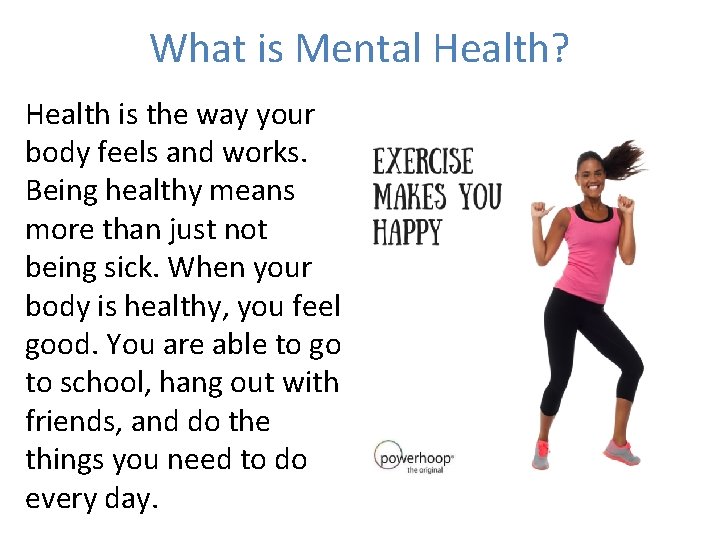 What is Mental Health?

Health is the way your body feels and works. Being healthy means more than just not being sick. When your body is healthy, you feel good. You are able to go to school, hang out with friends, and do the things you need to do every day.

EXERCISE MAKES YOU HAPPY

powerhoop®
the original